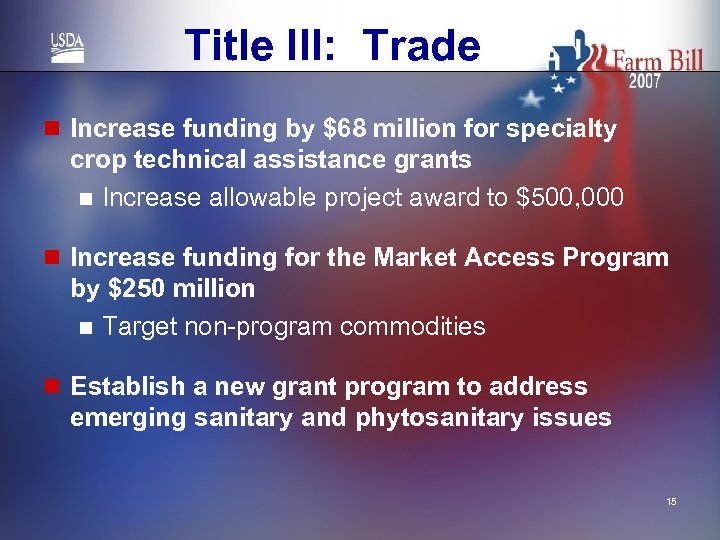 USDA

Title III: Trade

Farm Bill 2007

Increase funding by \$68 million for specialty crop technical assistance grants

Increase allowable project award to \$500,000

Increase funding for the Market Access Program by \$250 million

Target non-program commodities

Establish a new grant program to address emerging sanitary and phytosanitary issues

15